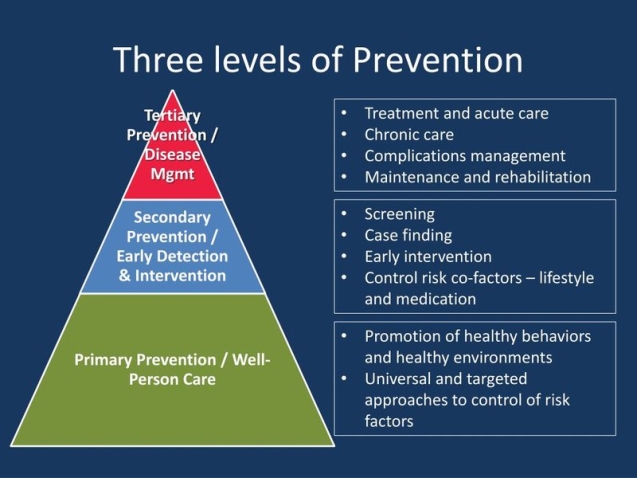 Three levels of Prevention

Tertiary Prevention / Disease Mgmt

Secondary Prevention / Early Detection & Intervention

Primary Prevention / Well-Person Care

• Treatment and acute care
• Chronic care
• Complications management
• Maintenance and rehabilitation

• Screening
• Case finding
• Early intervention
• Control risk co-factors – lifestyle and medication

• Promotion of healthy behaviors and healthy environments
• Universal and targeted approaches to control of risk factors